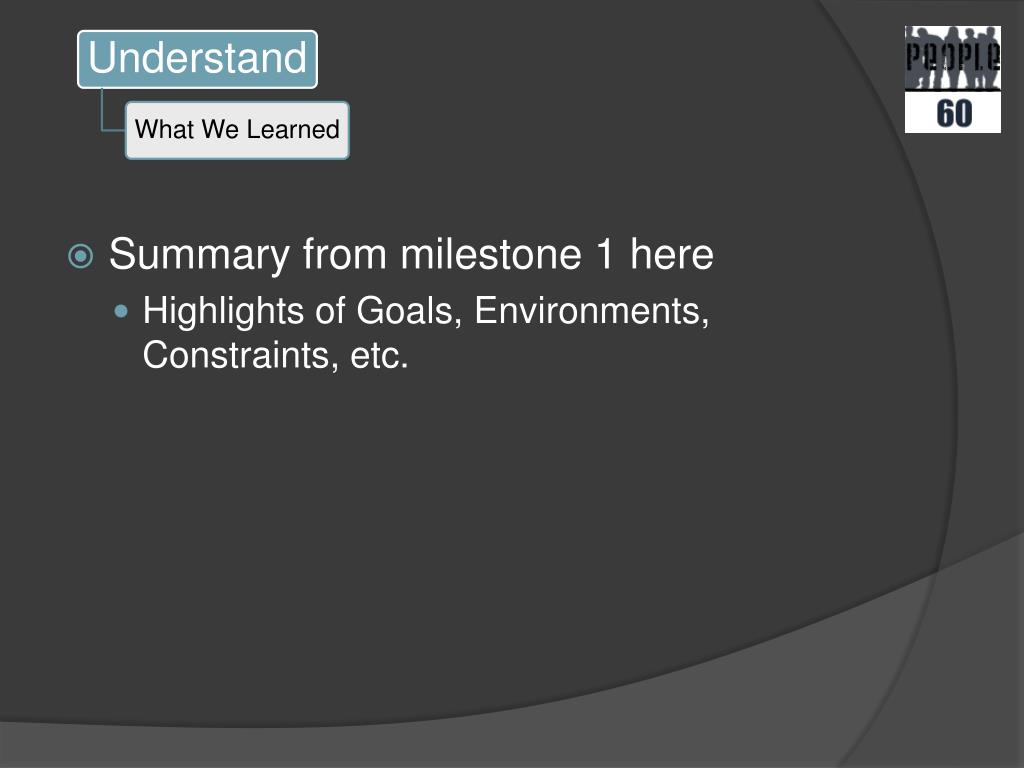 Understand

What We Learned

PEOPLE
60

Summary from milestone 1 here

Highlights of Goals, Environments, Constraints, etc.